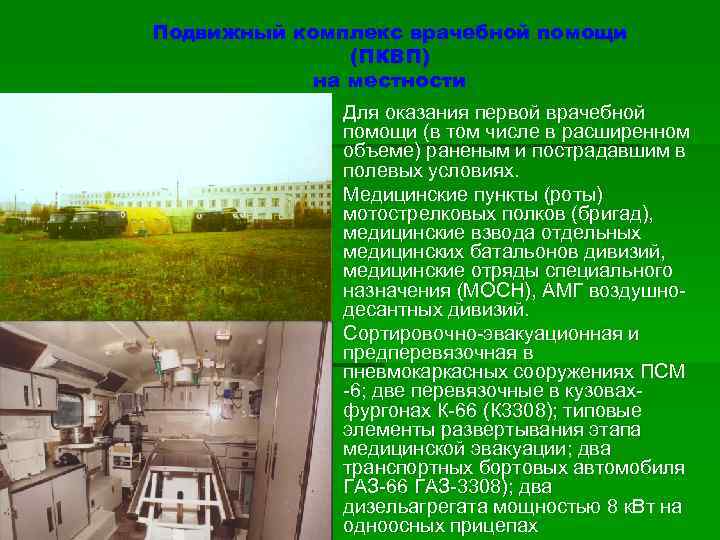 Подвижный комплекс врачебной помощи
(ПКВП)
на местности

Для оказания первой врачебной помощи (в том числе в расширенном объеме) раненым и пострадавшим в полевых условиях.

Медицинские пункты (роты) мотострелковых полков (бригад), медицинские взвода отдельных медицинских батальонов дивизий, медицинские отряды специального назначения (МОСН), АМГ воздушно-десантных дивизий.

Сортировочно-эвакуационная и предперевязочная в пневмокаркасных сооружениях ПСМ -6; две перевязочные в кузовах-фургонах К-66 (К3308); типовые элементы развертывания этапа медицинской эвакуации; два транспортных бортовых автомобиля ГАЗ-66 ГАЗ-3308); два дизельагрегата мощностью 8 кВт на одноосных прицепах